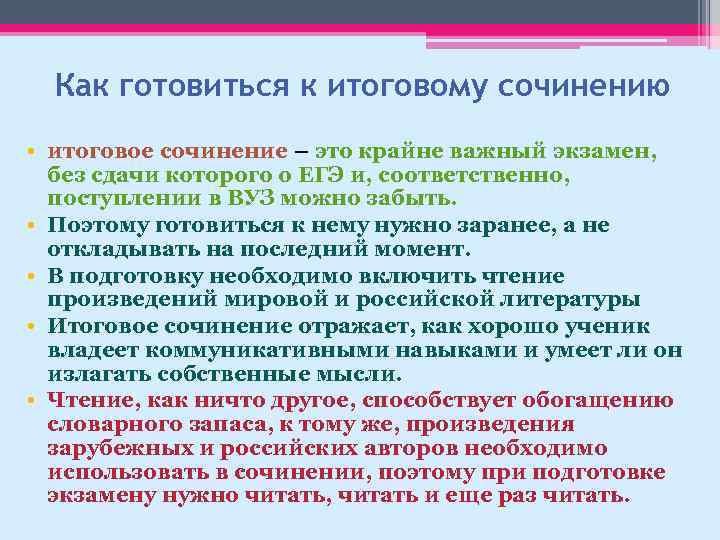 Как готовиться к итоговому сочинению

• итоговое сочинение – это крайне важный экзамен, без сдачи которого о ЕГЭ и, соответственно, поступлении в ВУЗ можно забыть.
• Поэтому готовиться к нему нужно заранее, а не откладывать на последний момент.
• В подготовку необходимо включить чтение произведений мировой и российской литературы
• Итоговое сочинение отражает, как хорошо ученик владеет коммуникативными навыками и умеет ли он излагать собственные мысли.
• Чтение, как ничто другое, способствует обогащению словарного запаса, к тому же, произведения зарубежных и российских авторов необходимо использовать в сочинении, поэтому при подготовке экзамену нужно читать, читать и еще раз читать.